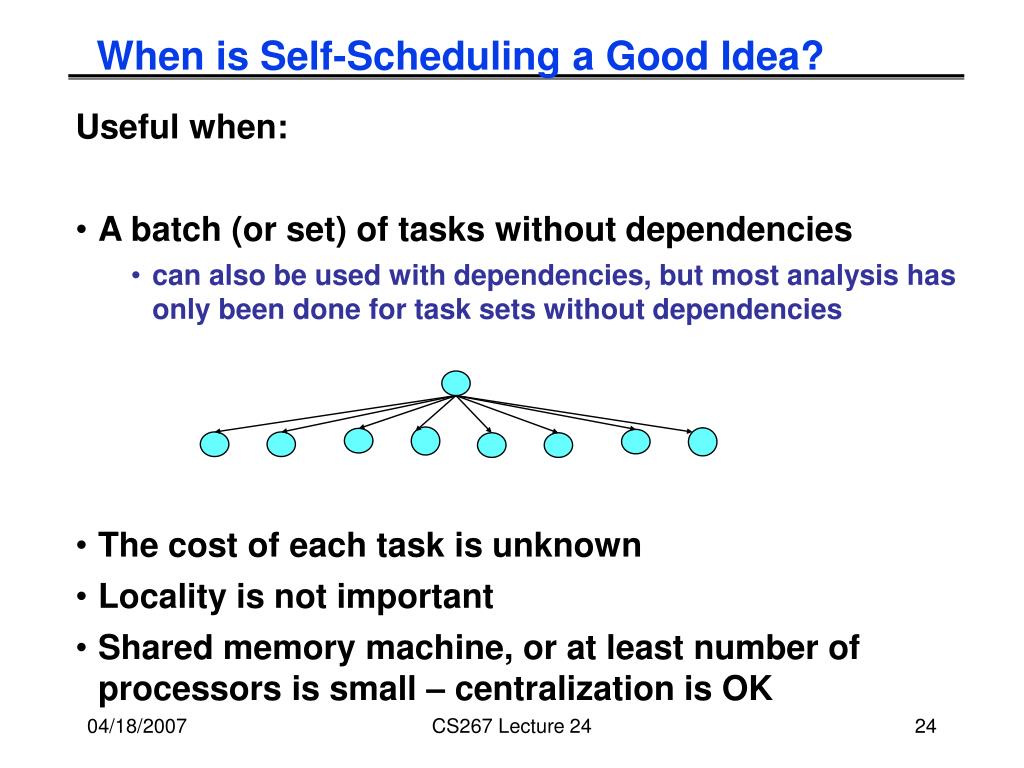 When is Self-Scheduling a Good Idea?

Useful when:

• A batch (or set) of tasks without dependencies
  • can also be used with dependencies, but most analysis has only been done for task sets without dependencies

• The cost of each task is unknown
• Locality is not important
• Shared memory machine, or at least number of processors is small – centralization is OK

04/18/2007 CS267 Lecture 24 24